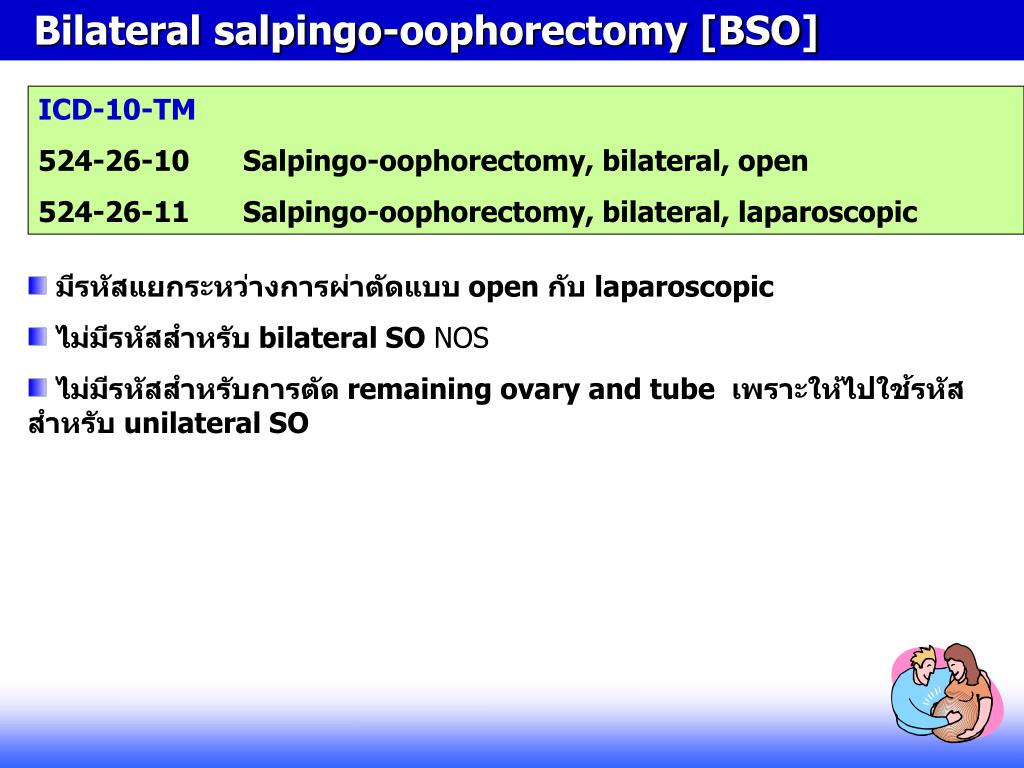 Bilateral salpingo-oophorectomy [BSO]

ICD-10-TM

524-26-10 Salpingo-oophorectomy, bilateral, open

524-26-11 Salpingo-oophorectomy, bilateral, laparoscopic

มีรหัสแยกระหว่างการผ่าตัดแบบ open กับ laparoscopic

ไม่มีรหัสสำหรับ bilateral SO NOS

ไม่มีรหัสสำหรับการตัด remaining ovary and tube เพราะให้ไปใช้รหัสสำหรับ unilateral SO